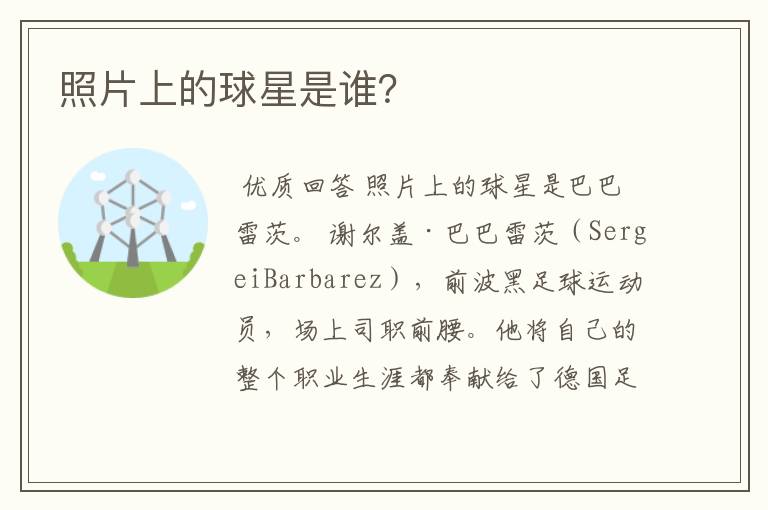 照片上的球星是谁?

优质回答 照片上的球星是巴巴雷茨。谢尔盖·巴巴雷茨（SergeiBarbarez），前波黑足球运动员，场上司职前腰。他将自己的整个职业生涯都奉献给了德国足